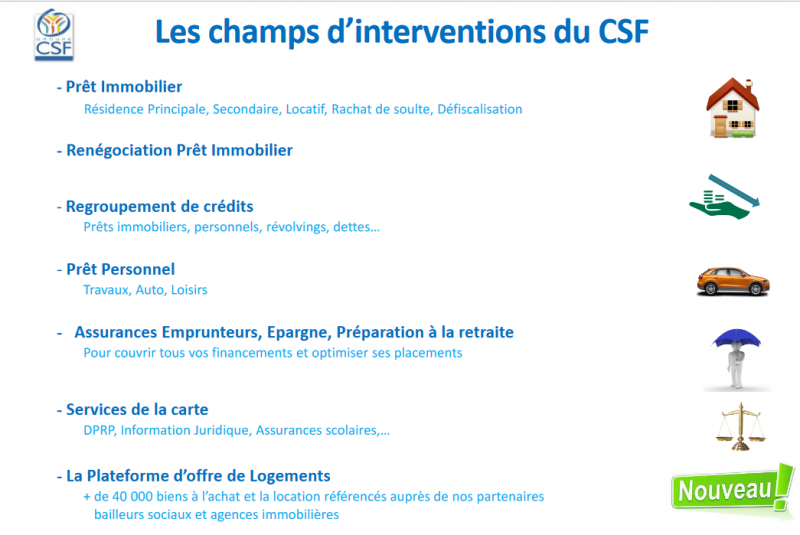 GROUPE CSF

Les champs d'interventions du CSF

- Prêt Immobilier
Résidence Principale, Secondaire, Locatif, Rachat de soulte, Défiscalisation

- Renégociation Prêt Immobilier

- Regroupement de crédits
Prêts immobiliers, personnels, révolvings, dettes…

- Prêt Personnel
Travaux, Auto, Loisirs

- Assurances Emprunteurs, Epargne, Préparation à la retraite
Pour couvrir tous vos financements et optimiser ses placements

- Services de la carte
DPRP, Information Juridique, Assurances scolaires,…

- La Plateforme d'offre de Logements
+ de 40 000 biens à l'achat et la location référencés auprès de nos partenaires bailleurs sociaux et agences immobilières

Nouveau!